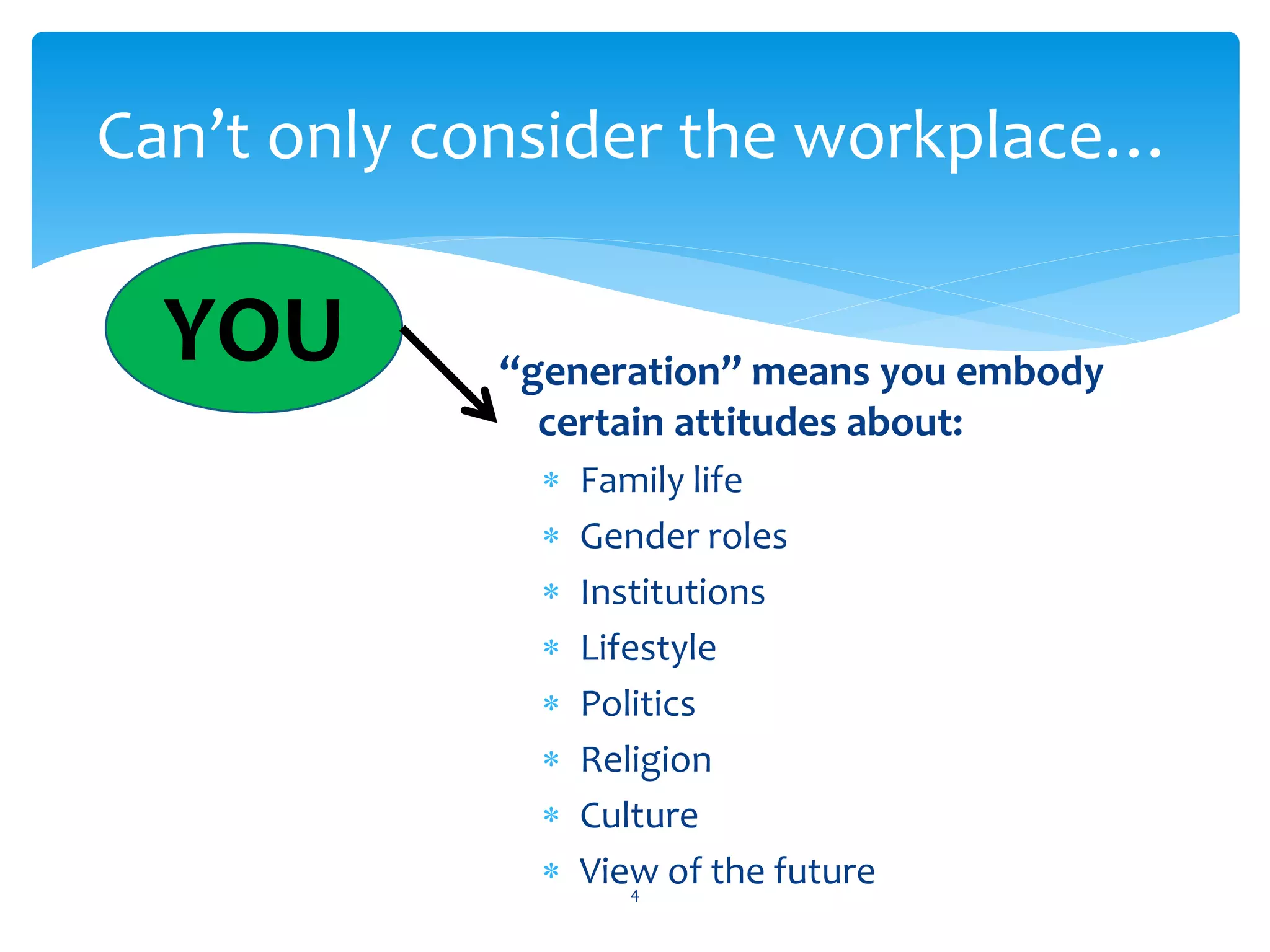 Can’t only consider the workplace…

YOU

“generation” means you embody certain attitudes about:

* Family life
* Gender roles
* Institutions
* Lifestyle
* Politics
* Religion
* Culture
* View of the future

4